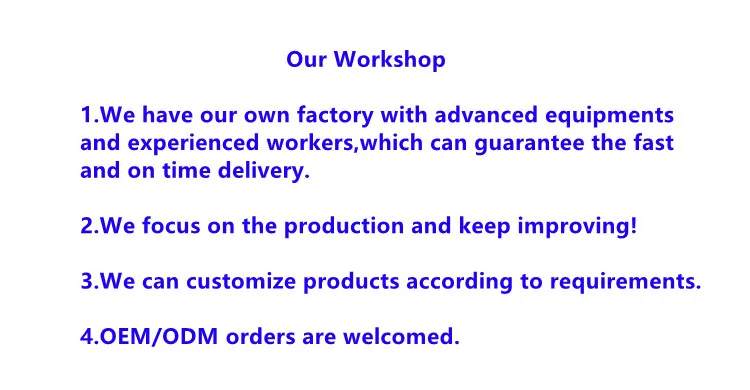 Our Workshop

1.We have our own factory with advanced equipments and experienced workers,which can guarantee the fast and on time delivery.

2.We focus on the production and keep improving!

3.We can customize products according to requirements.

4.OEM/ODM orders are welcomed.